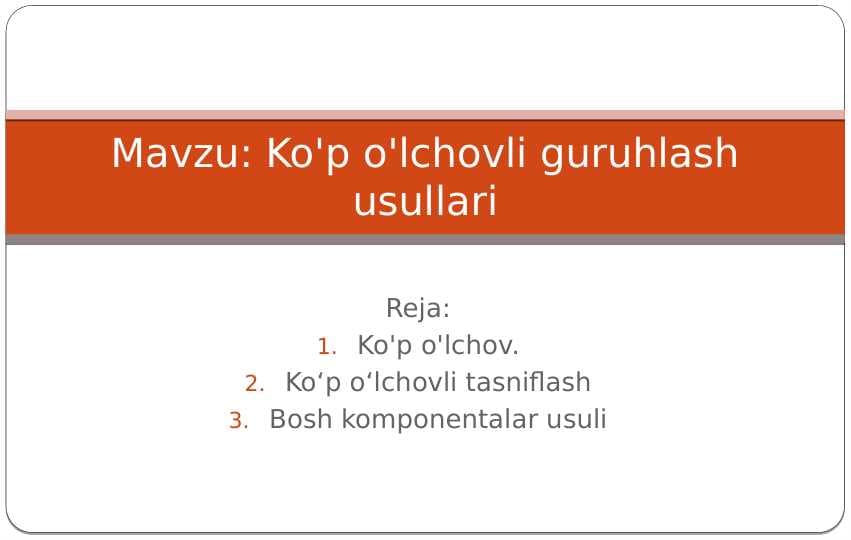 Mavzu: Ko'p o'lchovli guruhlash usullari

Reja:
1. Ko'p o'lchov.
2. Ko‘p o‘lchovli tasniflash
3. Bosh komponentalar usuli